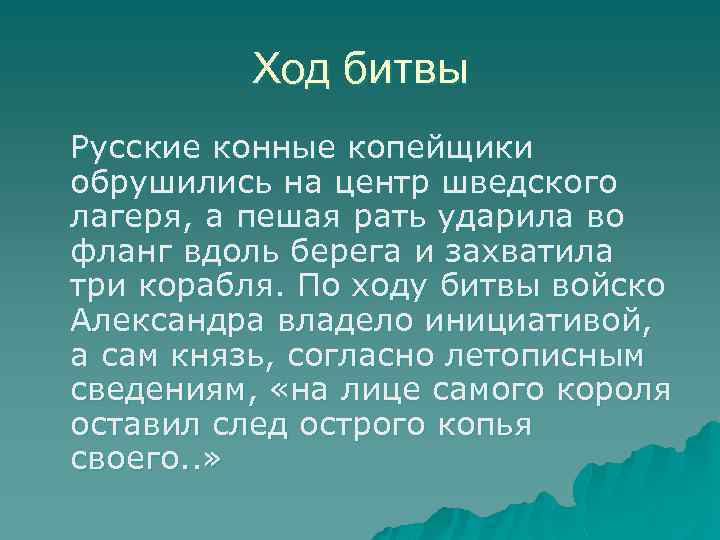 Ход битвы

Русские конные копейщики обрушились на центр шведского лагеря, а пешая рать ударила во фланг вдоль берега и захватила три корабля. По ходу битвы войско Александра владело инициативой, а сам князь, согласно летописным сведениям, «на лице самого короля оставил след острого копья своего..»